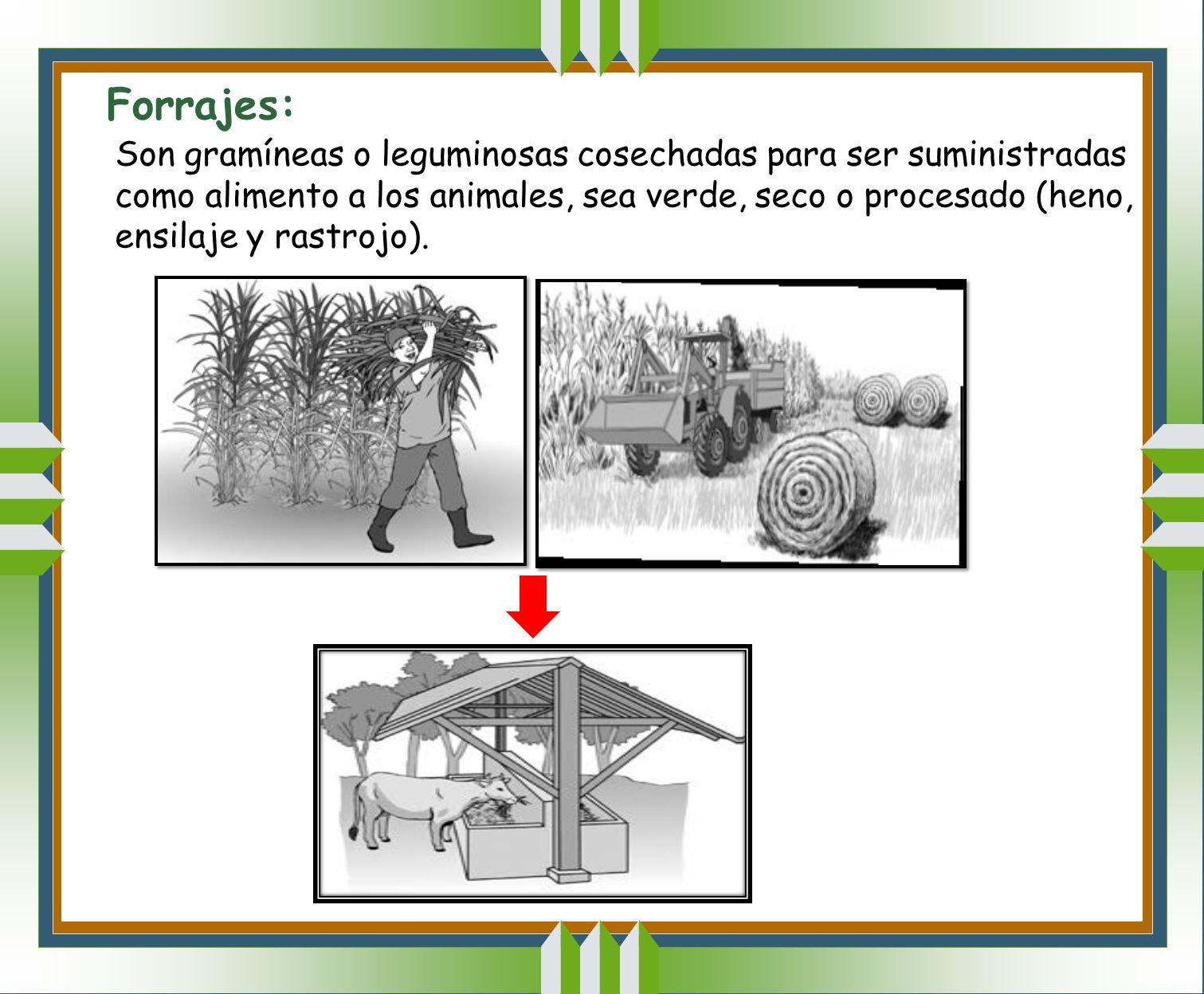 Forrajes:

Son gramíneas o leguminosas cosechadas para ser suministradas como alimento a los animales, sea verde, seco o procesado (heno, ensilaje y rastrojo).